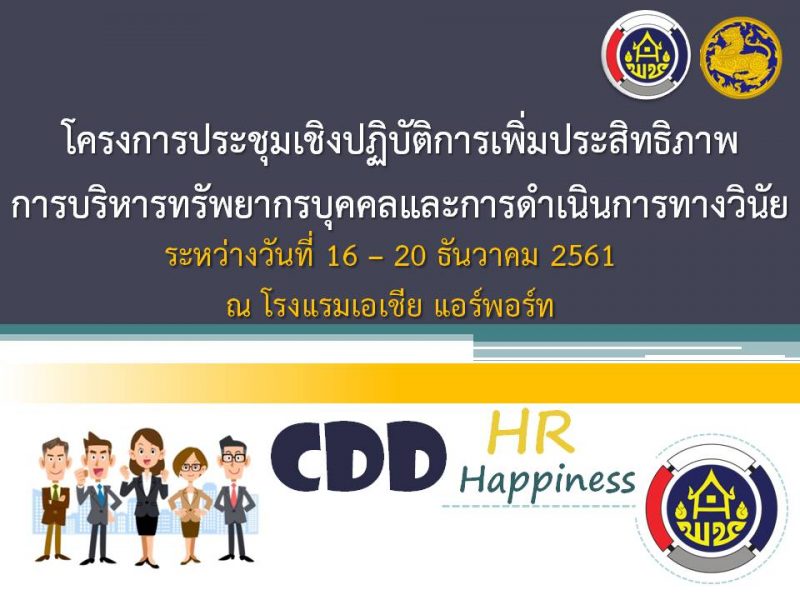 พช

โครงการประชุมเชิงปฏิบัติการเพิ่มประสิทธิภาพ
การบริหารทรัพยากรบุคคลและการดำเนินการทางวินัย
ระหว่างวันที่ 16 – 20 ธันวาคม 2561
ณ โรงแรมเอเชีย แอร์พอร์ท

CDD HR Happiness

พช